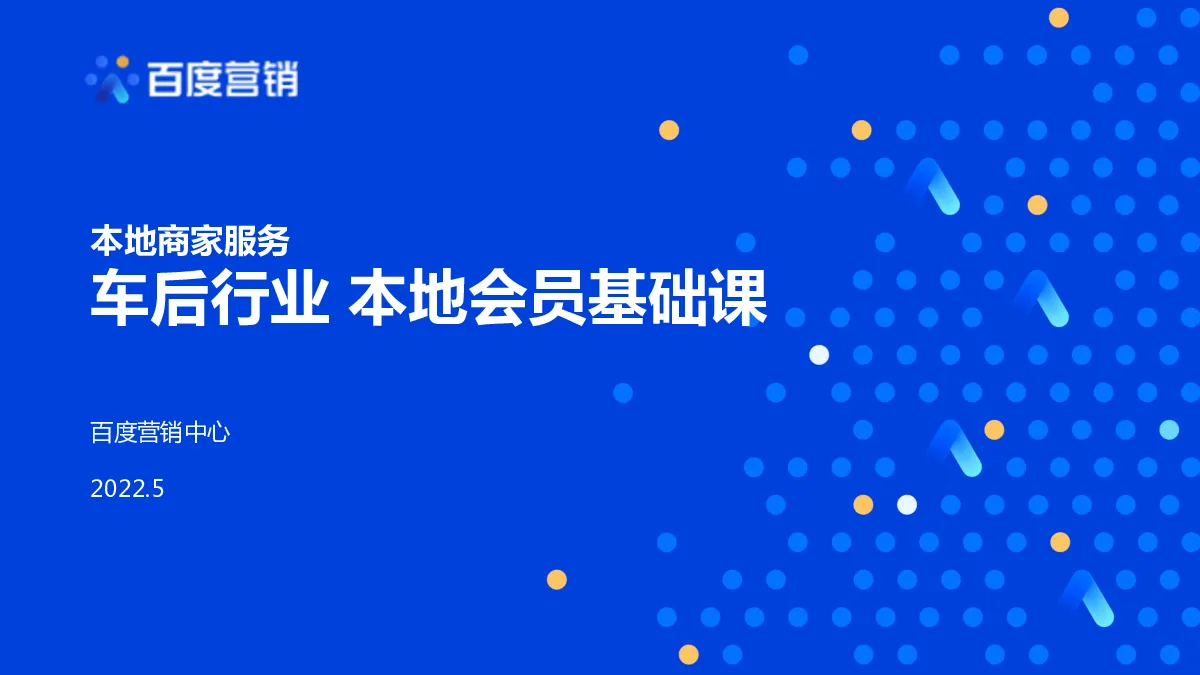 百度营销

本地商家服务

车后行业 本地会员基础课

百度营销中心

2022.5